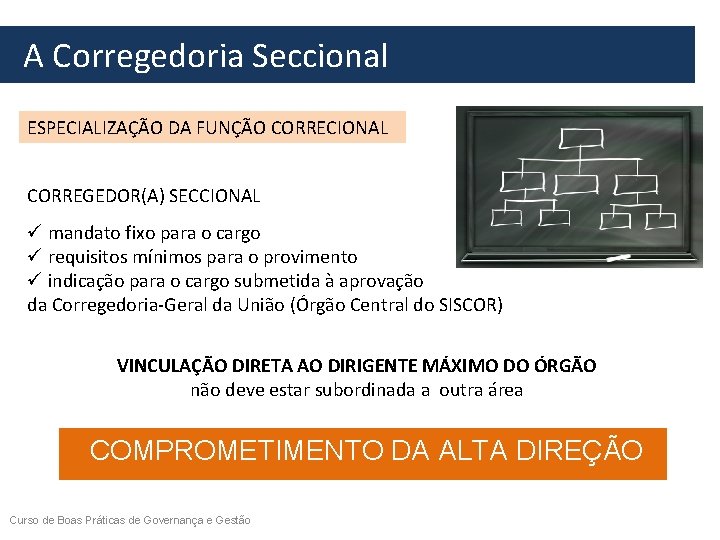 A Corregedoria Seccional

ESPECIALIZAÇÃO DA FUNÇÃO CORRECIONAL

CORREGEDOR(A) SECCIONAL

✓ mandato fixo para o cargo
✓ requisitos mínimos para o provimento
✓ indicação para o cargo submetida à aprovação da Corregedoria-Geral da União (Órgão Central do SISCOR)

VINCULAÇÃO DIRETA AO DIRIGENTE MÁXIMO DO ÓRGÃO
não deve estar subordinada a outra área

COMPROMETIMENTO DA ALTA DIREÇÃO

Curso de Boas Práticas de Governança e Gestão